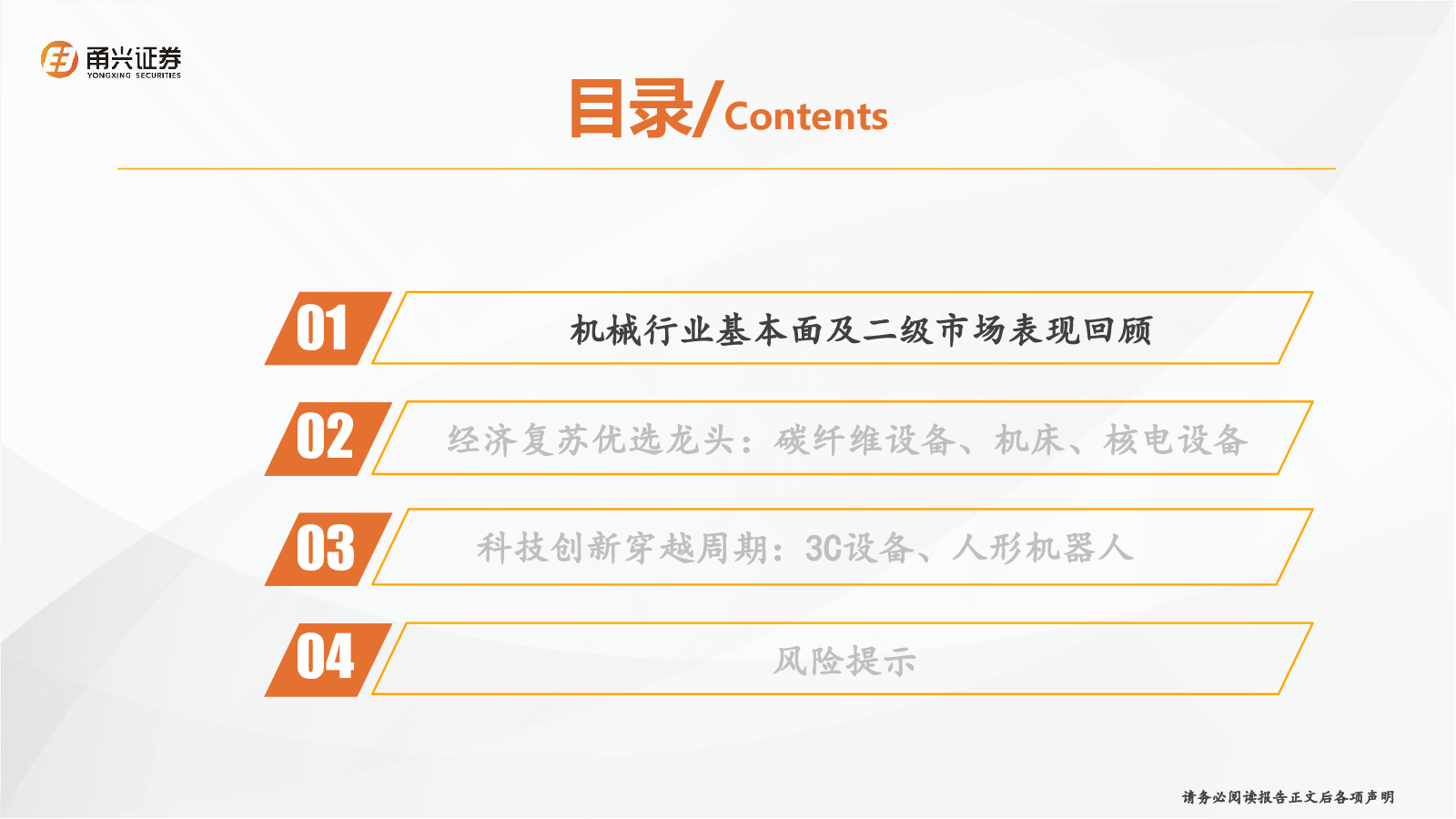 甬兴证券
YONGXING SECURITIES

目录/Contents

01 机械行业基本面及二级市场表现回顾

02 经济复苏优选龙头：碳纤维设备、机床、核电设备

03 科技创新穿越周期：3C设备、人形机器人

04 风险提示

请务必阅读报告正文后各项声明